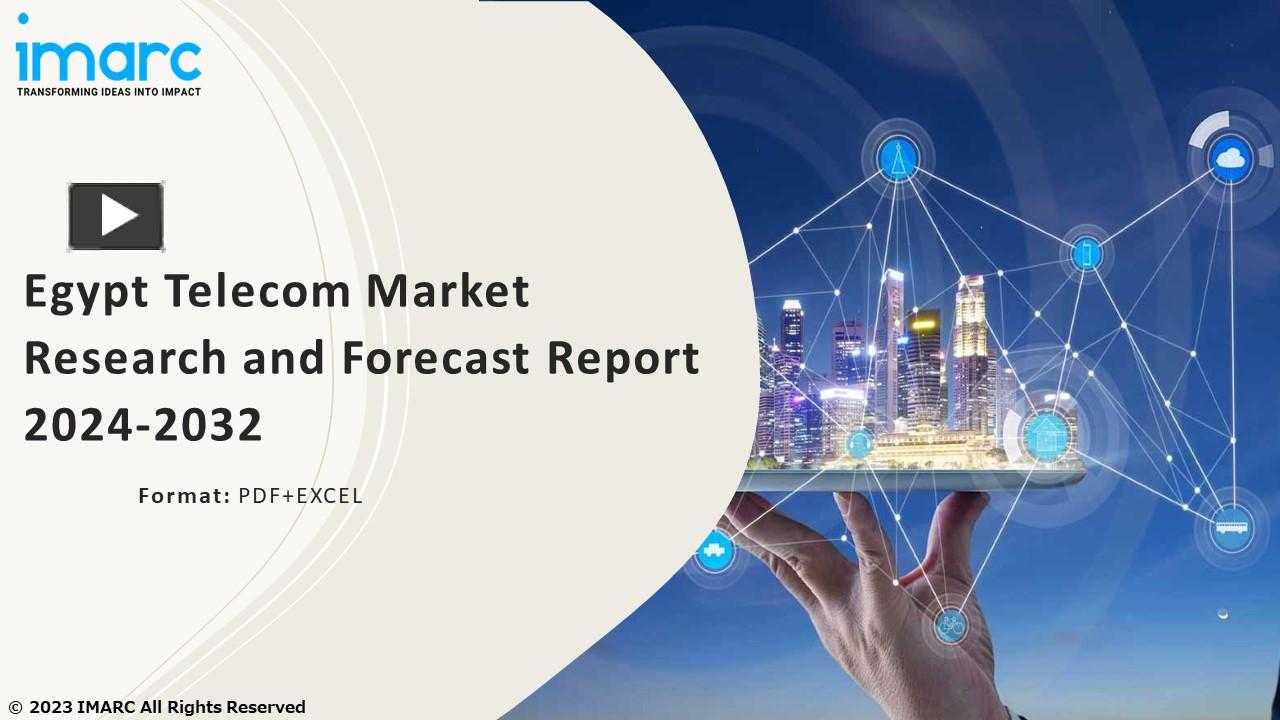 imarc
TRANSFORMING IDEAS INTO IMPACT

Egypt Telecom Market Research and Forecast Report 2024-2032

Format: PDF+EXCEL

© 2023 IMARC All Rights Reserved